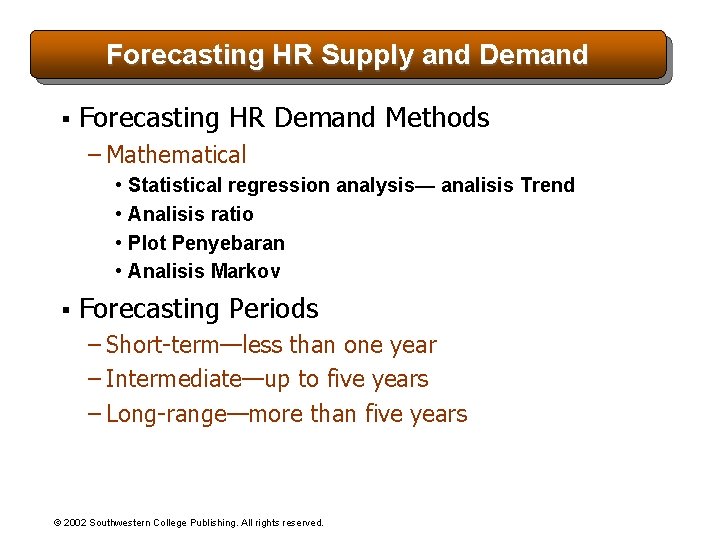 Forecasting HR Supply and Demand

▪ Forecasting HR Demand Methods
– Mathematical
• Statistical regression analysis— analisis Trend
• Analisis ratio
• Plot Penyebaran
• Analisis Markov

▪ Forecasting Periods
– Short-term—less than one year
– Intermediate—up to five years
– Long-range—more than five years

© 2002 Southwestern College Publishing. All rights reserved.